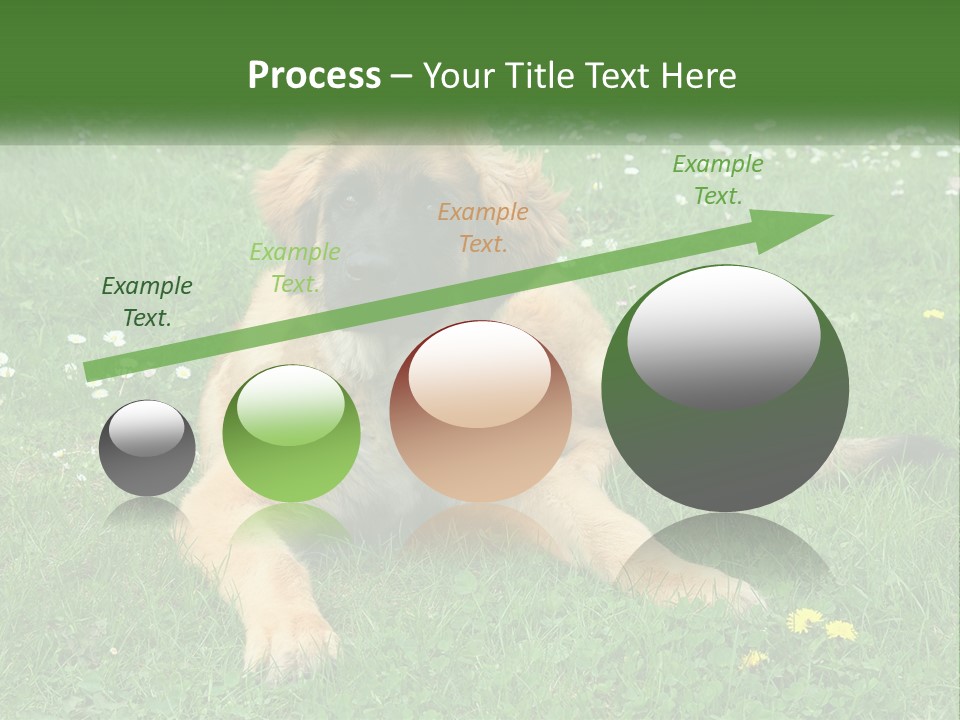 Process – Your Title Text Here

Example Text.

Example Text.

Example Text.

Example Text.